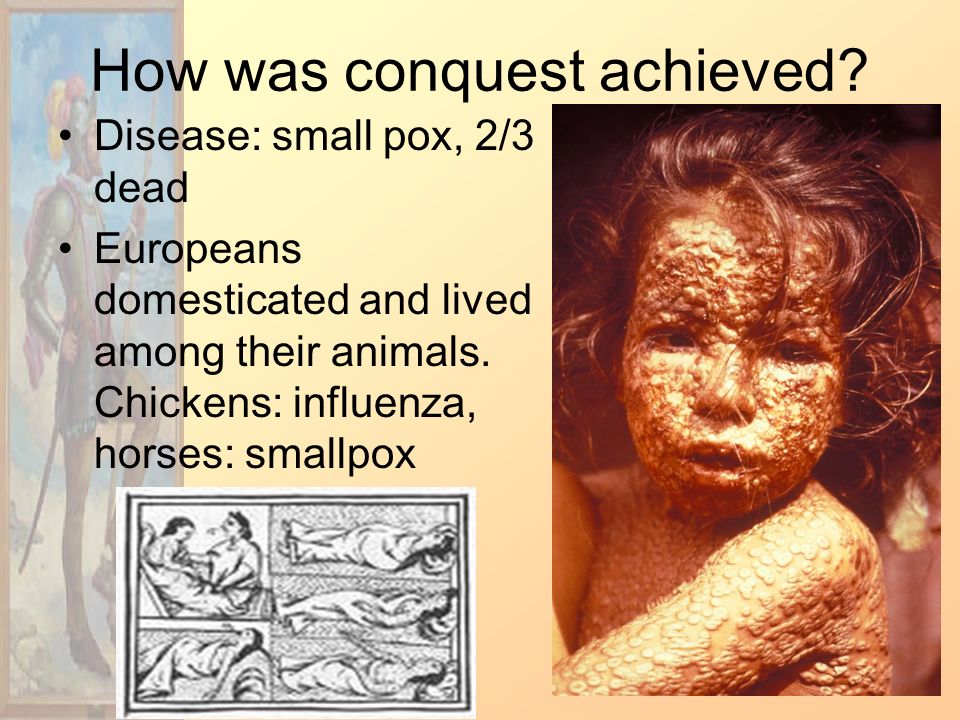 How was conquest achieved?

• Disease: small pox, 2/3 dead
• Europeans domesticated and lived among their animals. Chickens: influenza, horses: smallpox